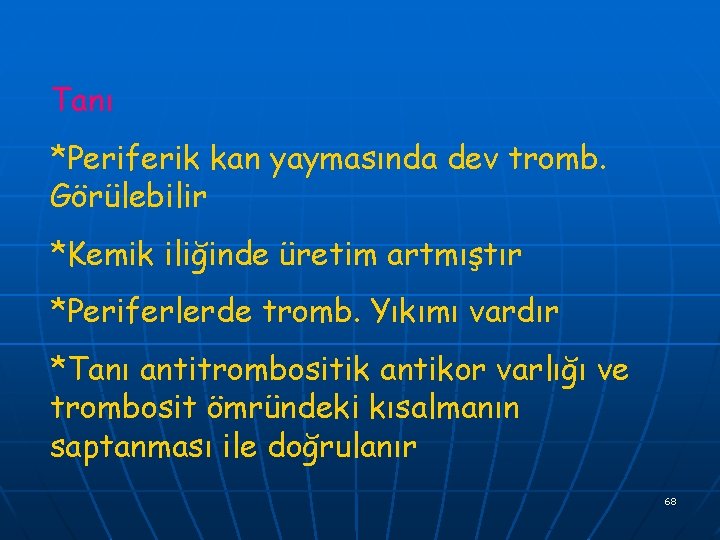 Tanı

*Periferik kan yaymasında dev tromb. Görülebilir

*Kemik iliğinde üretim artmıştır

*Periferlerde tromb. Yıkımı vardır

*Tanı antitrombositik antikor varlığı ve trombosit ömründeki kısalmanın saptanması ile doğrulanır

68